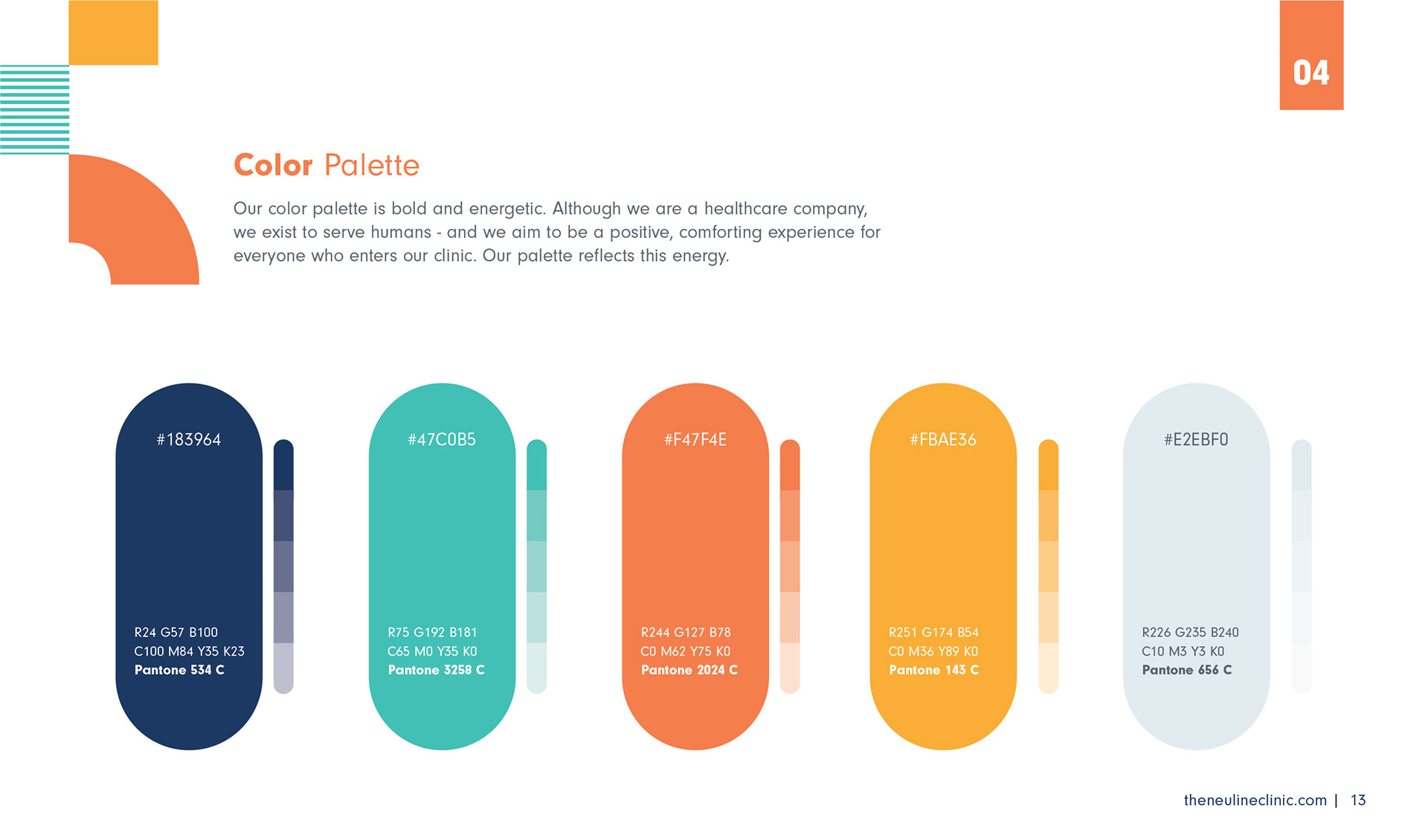 04

Color Palette

Our color palette is bold and energetic. Although we are a healthcare company, we exist to serve humans - and we aim to be a positive, comforting experience for everyone who enters our clinic. Our palette reflects this energy.

#183964

R24 G57 B100
C100 M84 Y35 K23
Pantone 534 C

#47C0B5

R75 G192 B181
C65 M0 Y35 K0
Pantone 3258 C

#F47F4E

R244 G127 B78
C0 M62 Y75 K0
Pantone 2024 C

#FBAE36

R251 G174 B54
C0 M36 Y89 K0
Pantone 143 C

#E2EBF0

R226 G235 B240
C10 M3 Y3 K0
Pantone 656 C

theneulineclinic.com | 13